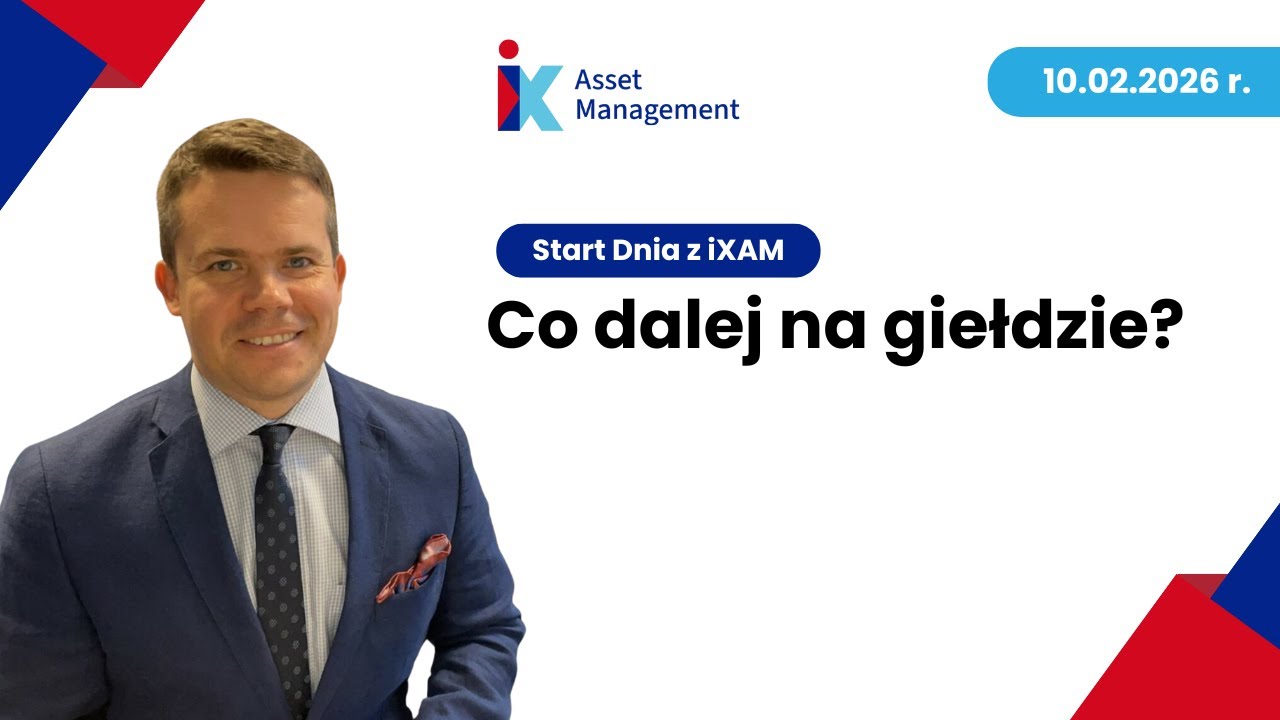 iX Asset Management

10.02.2026 r.

Start Dnia z iXAM

Co dalej na giełdzie?